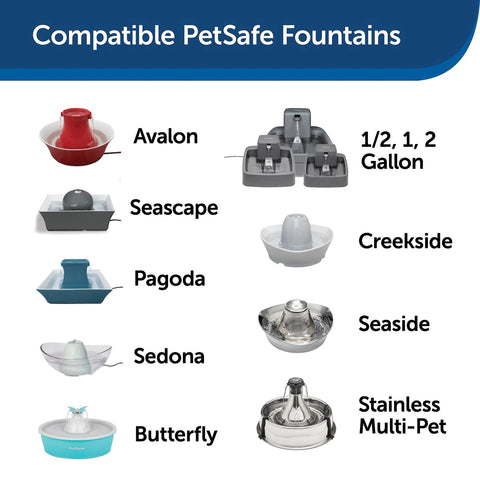 Compatible PetSafe Fountains

Avalon

Seascape

Pagoda

Sedona

Butterfly

1/2, 1, 2 Gallon

Creekside

Seaside

Stainless Multi-Pet